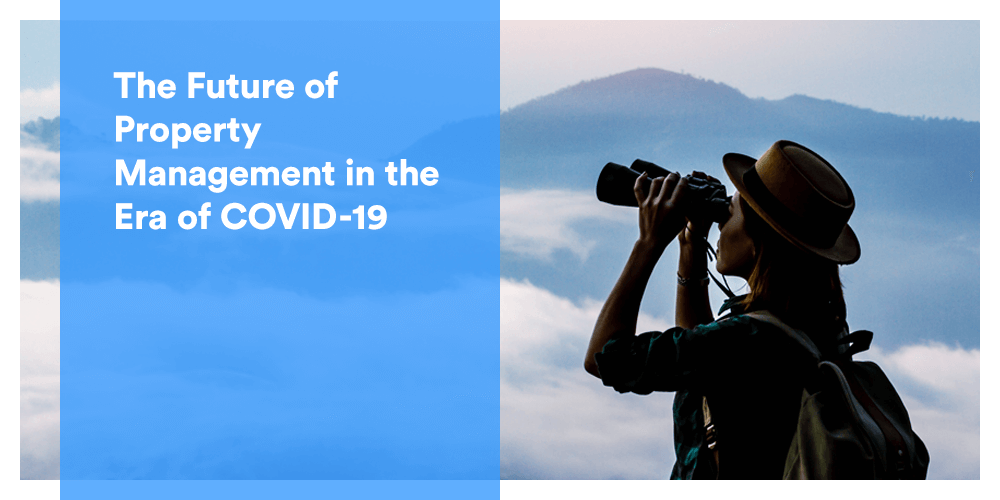 The Future of Property Management in the Era of COVID-19